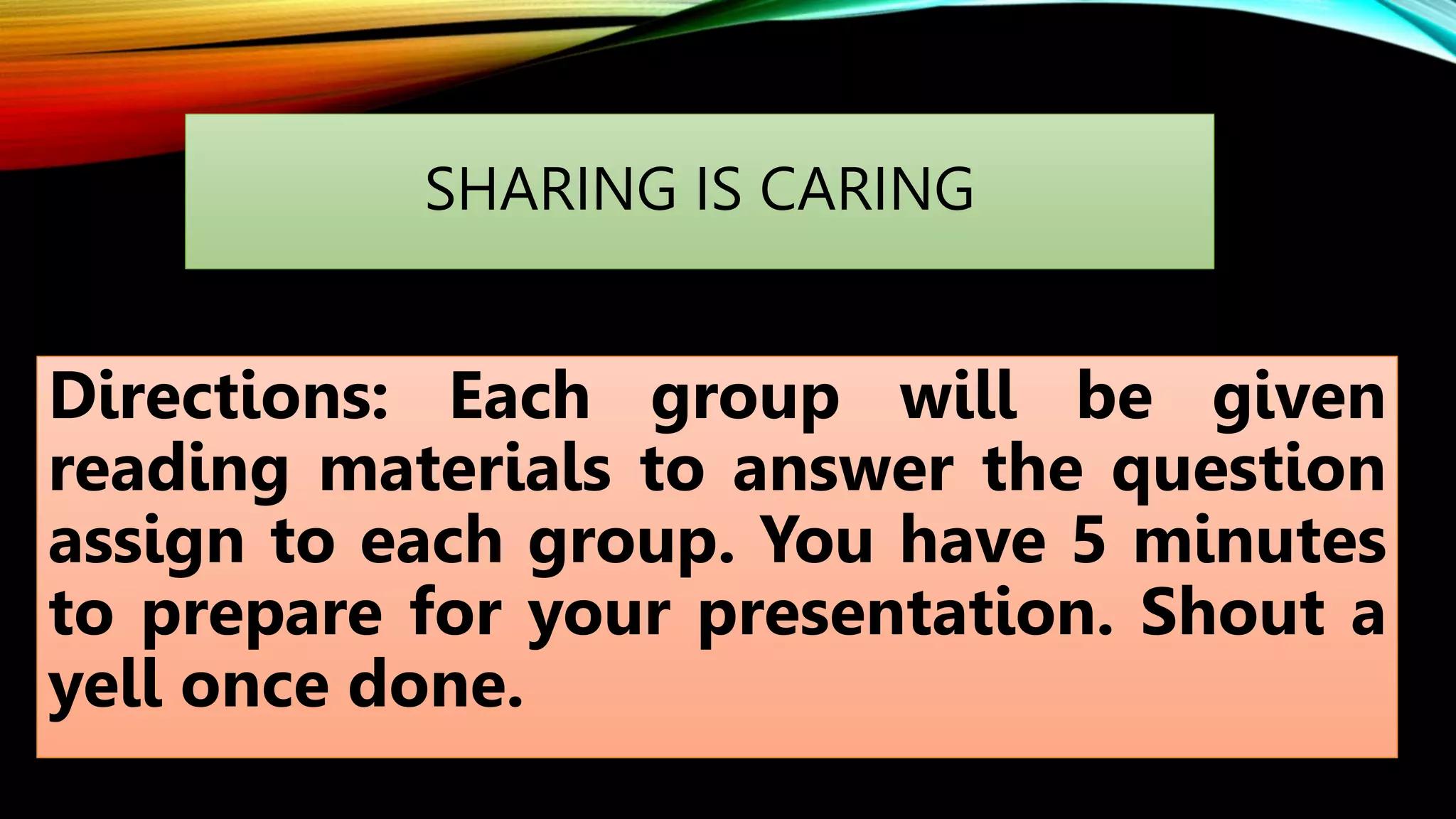 SHARING IS CARING

Directions: Each group will be given reading materials to answer the question assign to each group. You have 5 minutes to prepare for your presentation. Shout a yell once done.